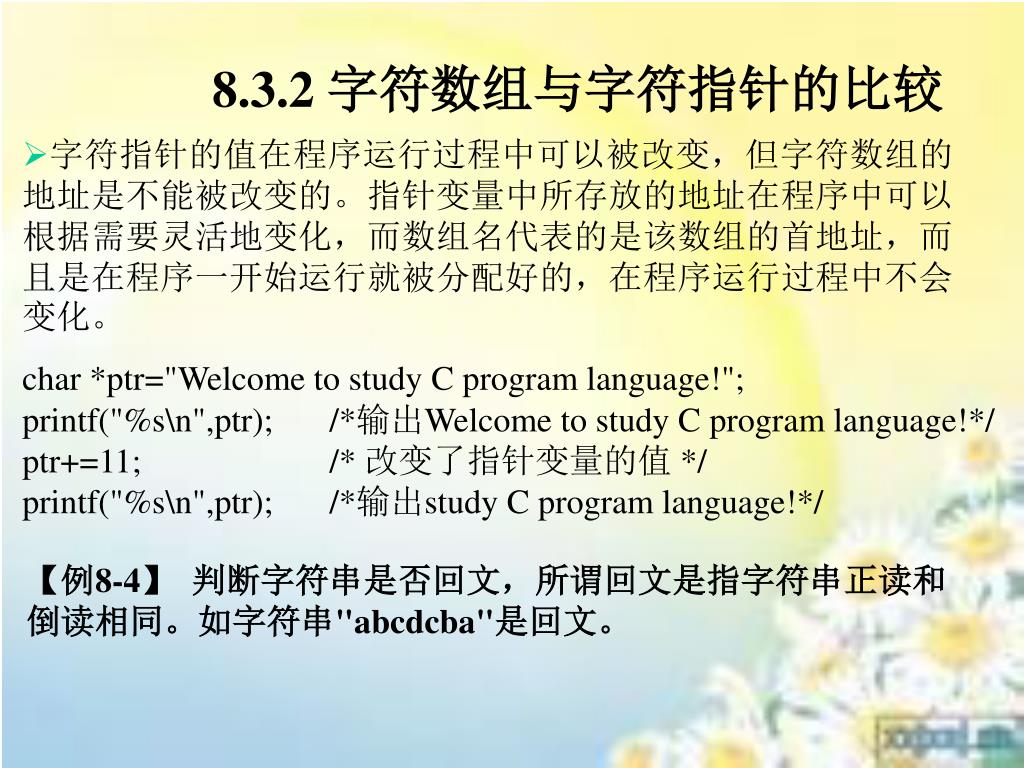 8.3.2 字符数组与字符指针的比较

➢字符指针的值在程序运行过程中可以被改变，但字符数组的地址是不能被改变的。指针变量中所存放的地址在程序中可以根据需要灵活地变化，而数组名代表的是该数组的首地址，而且是在程序一开始运行就被分配好的，在程序运行过程中不会变化。

char *ptr="Welcome to study C program language!";
printf("%s\n",ptr); /*输出Welcome to study C program language!*/
ptr+=11; /* 改变了指针变量的值 */
printf("%s\n",ptr); /*输出study C program language!*/

【例8-4】 判断字符串是否回文，所谓回文是指字符串正读和倒读相同。如字符串"abcdcba"是回文。